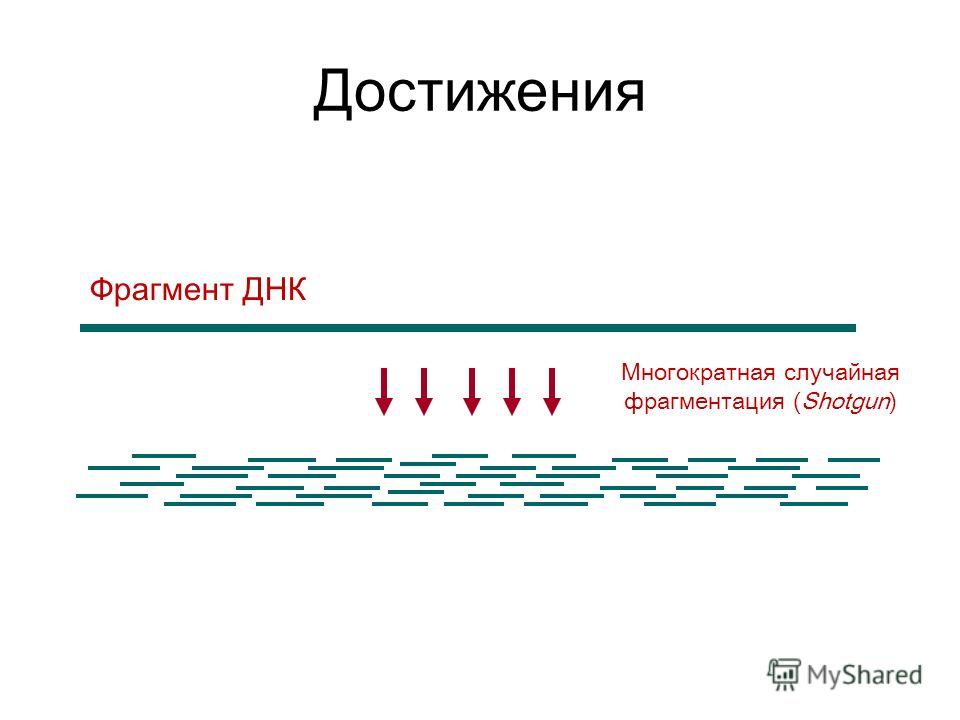 Достижения

Фрагмент ДНК

Многократная случайная фрагментация (Shotgun)

MyShared